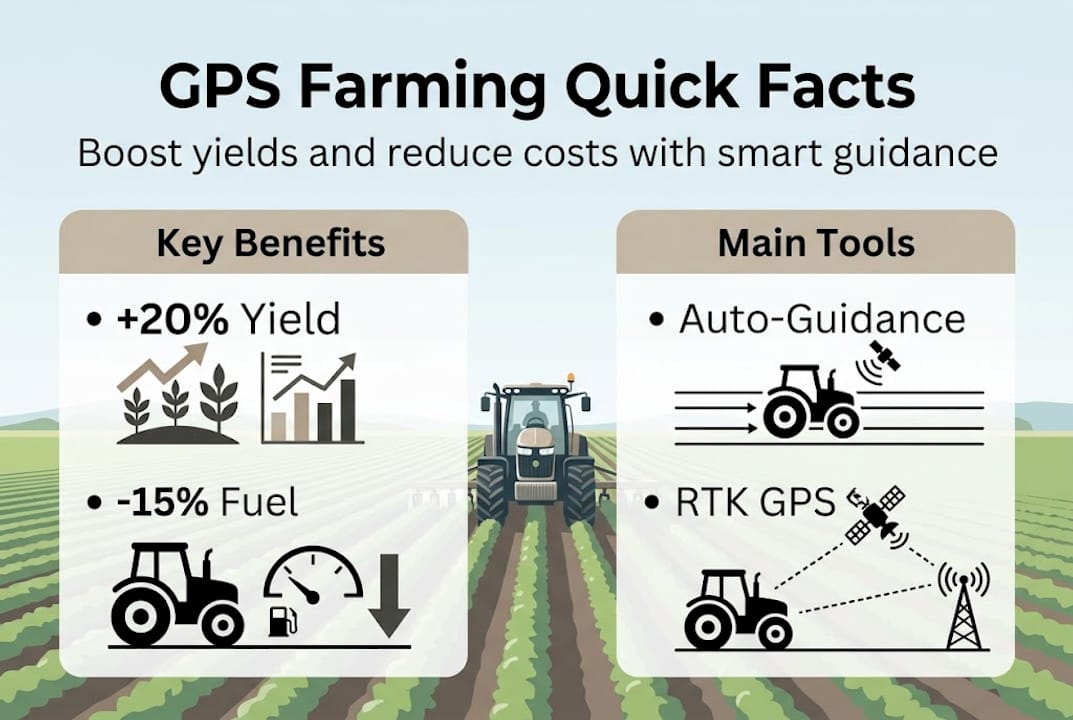 GPS Farming Quick Facts

Boost yields and reduce costs with smart guidance

Key Benefits

• +20% Yield

• -15% Fuel

Main Tools

• Auto-Guidance

• RTK GPS